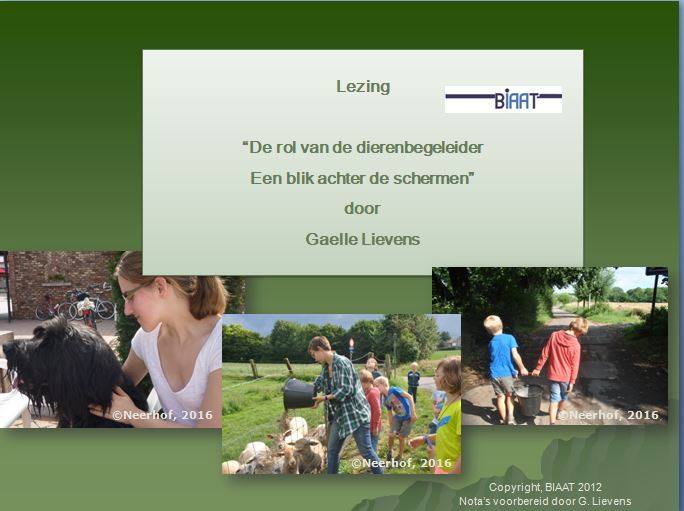 Lezing

BIAAT

"De rol van de dierenbegeleider

Een blik achter de schermen"

door

Gaelle Lievens

©Neerhof, 2016

©Neerhof, 2016

©Neerhof, 2016

Copyright, BIAAT 2012
Nota's voorbereid door G. Lievens